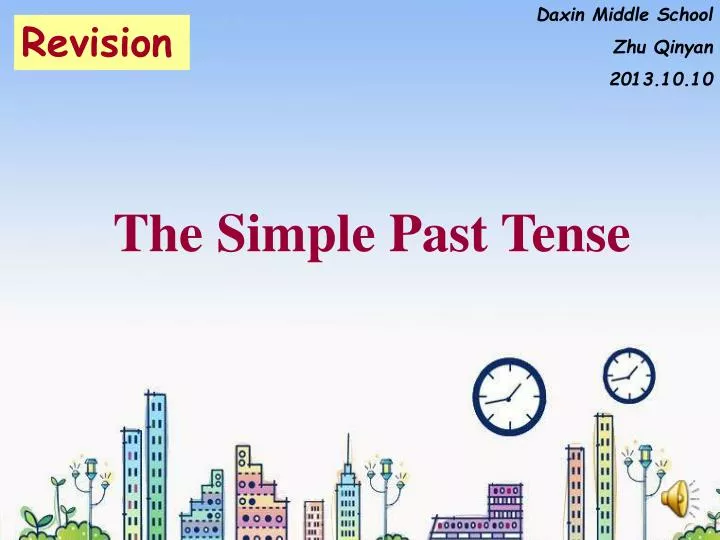 Revision

Daxin Middle School
Zhu Qinyan
2013.10.10

The Simple Past Tense